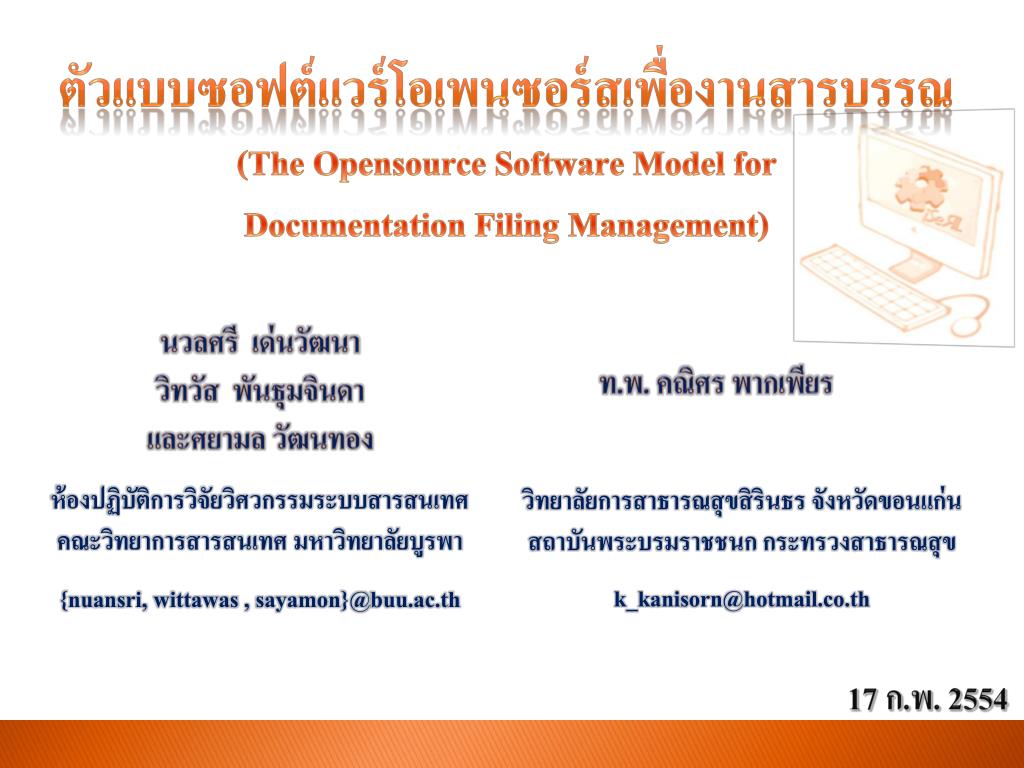 ตัวแบบซอฟต์แวร์โอเพนซอร์สเพื่องานสารบรรณ

(The Opensource Software Model for Documentation Filing Management)

นวลศรี เด่นวัฒนา
วิทวัส พันธุมจินดา
และศยามล วัฒนทอง

ห้องปฏิบัติการวิจัยวิศวกรรมระบบสารสนเทศ
คณะวิทยาการสารสนเทศ มหาวิทยาลัยบูรพา

{nuansri, wittawas , sayamon}@buu.ac.th

ท.พ. คณิศร พากเพียร

วิทยาลัยการสาธารณสุขสิรินธร จังหวัดขอนแก่น
สถาบันพระบรมราชชนก กระทรวงสาธารณสุข

k_kanisorn@hotmail.co.th

17 ก.พ. 2554